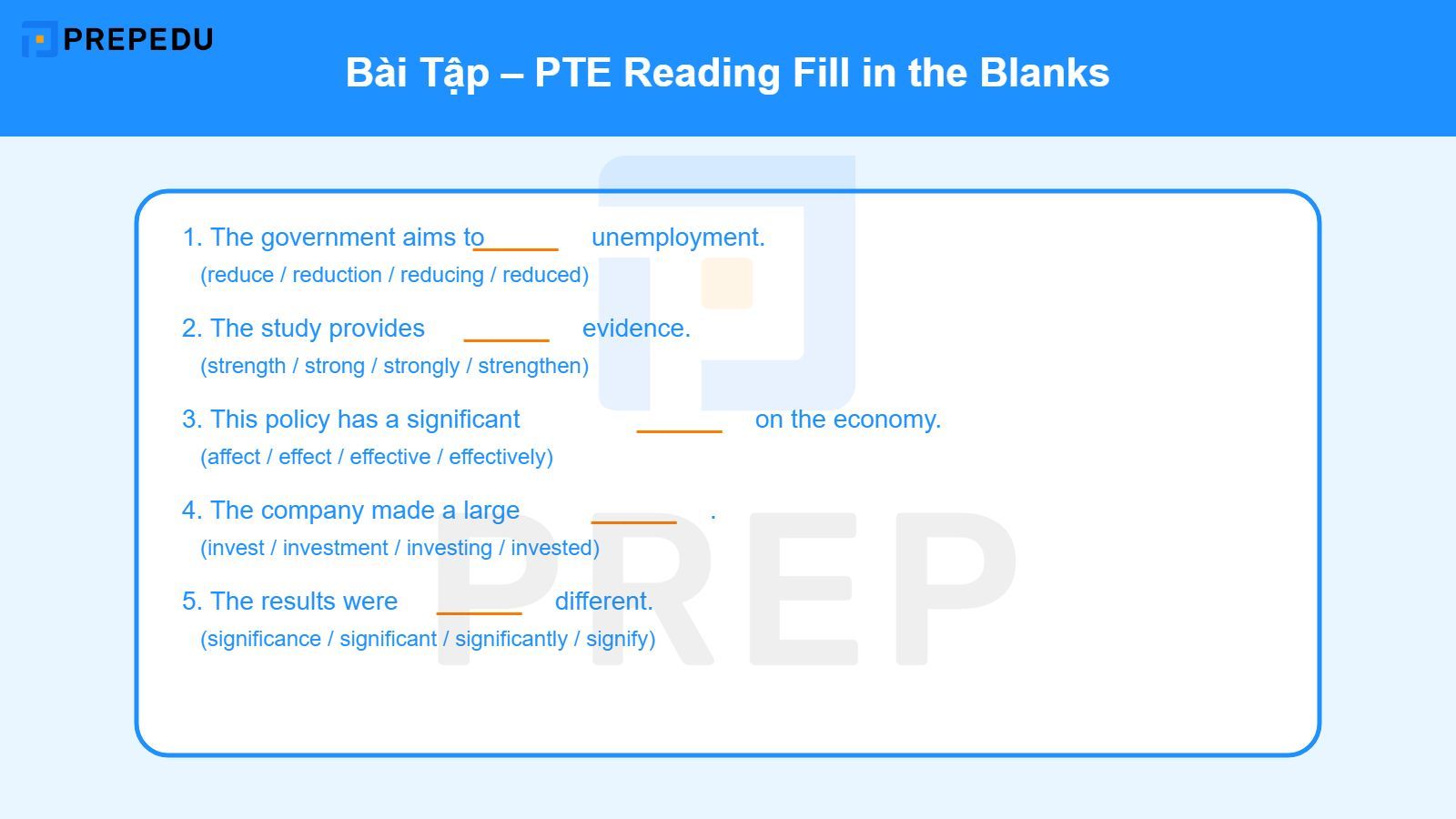 PREPEDU

Bài Tập – PTE Reading Fill in the Blanks

1. The government aims to ______ unemployment.
(reduce / reduction / reducing / reduced)

2. The study provides ______ evidence.
(strength / strong / strongly / strengthen)

3. This policy has a significant ______ on the economy.
(affect / effect / effective / effectively)

4. The company made a large ______ .
(invest / investment / investing / invested)

5. The results were ______ different.
(significance / significant / significantly / signify)

PREP